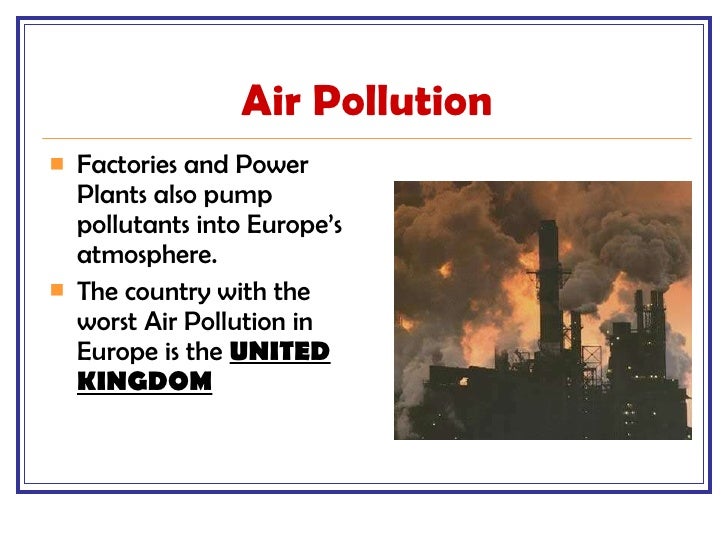 Air Pollution

Factories and Power Plants also pump pollutants into Europe's atmosphere.

The country with the worst Air Pollution in Europe is the UNITED KINGDOM